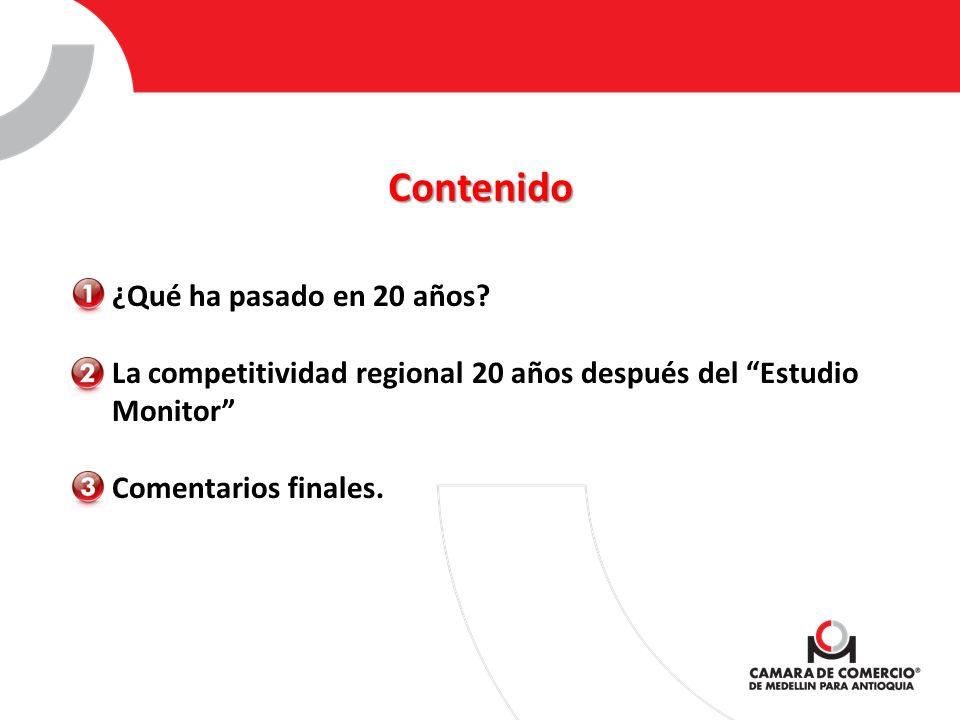 Contenido

1 ¿Qué ha pasado en 20 años?

2 La competitividad regional 20 años después del “Estudio Monitor”

3 Comentarios finales.

CAMARA DE COMERCIO®
DE MEDELLIN PARA ANTIOQUIA